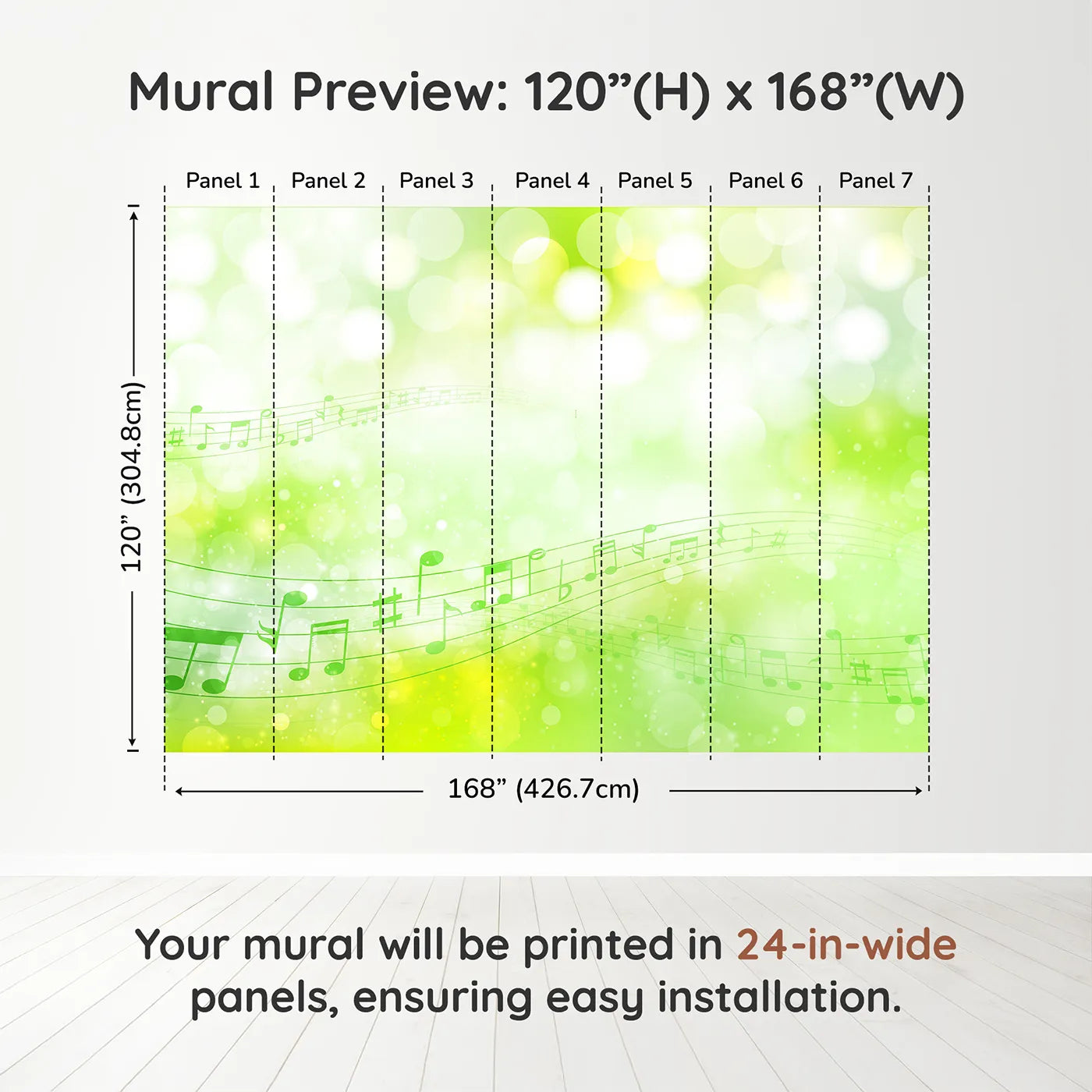 Mural Preview: 120”(H) x 168”(W)

Panel 1 Panel 2 Panel 3 Panel 4 Panel 5 Panel 6 Panel 7

120” (304.8cm)

168” (426.7cm)

Your mural will be printed in 24-in-wide panels, ensuring easy installation.